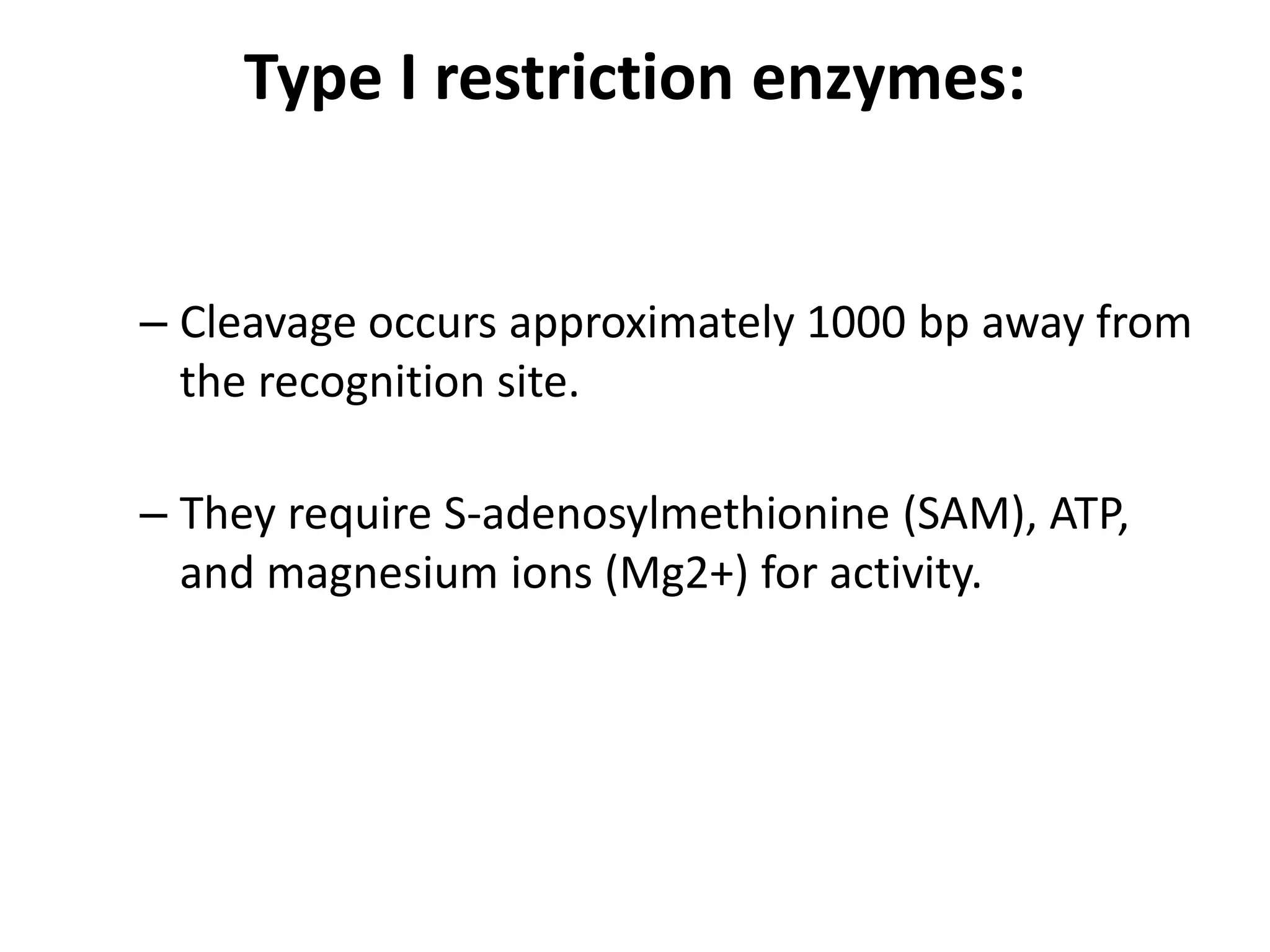 Type I restriction enzymes:

– Cleavage occurs approximately 1000 bp away from the recognition site.

– They require S-adenosylmethionine (SAM), ATP, and magnesium ions (Mg2+) for activity.